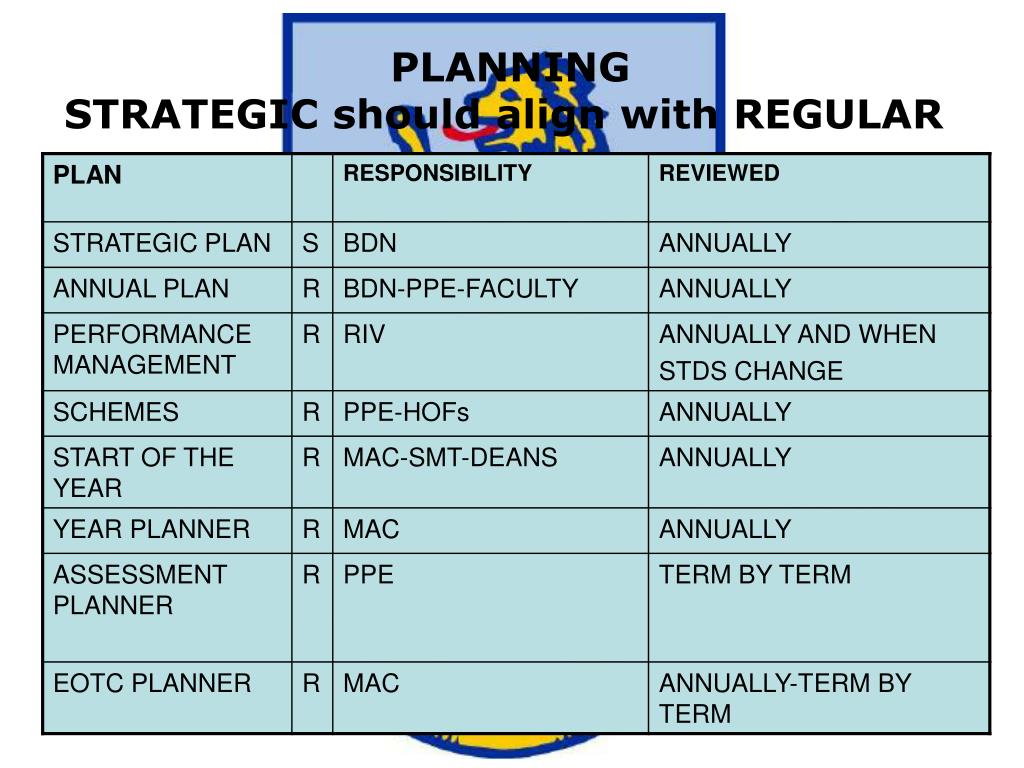 PLANNING
STRATEGIC should align with REGULAR

| PLAN | | RESPONSIBILITY | REVIEWED |
|---|---|---|---|
| STRATEGIC PLAN | S | BDN | ANNUALLY |
| ANNUAL PLAN | R | BDN-PPE-FACULTY | ANNUALLY |
| PERFORMANCE MANAGEMENT | R | RIV | ANNUALLY AND WHEN STDS CHANGE |
| SCHEMES | R | PPE-HOFs | ANNUALLY |
| START OF THE YEAR | R | MAC-SMT-DEANS | ANNUALLY |
| YEAR PLANNER | R | MAC | ANNUALLY |
| ASSESSMENT PLANNER | R | PPE | TERM BY TERM |
| EOTC PLANNER | R | MAC | ANNUALLY-TERM BY TERM |